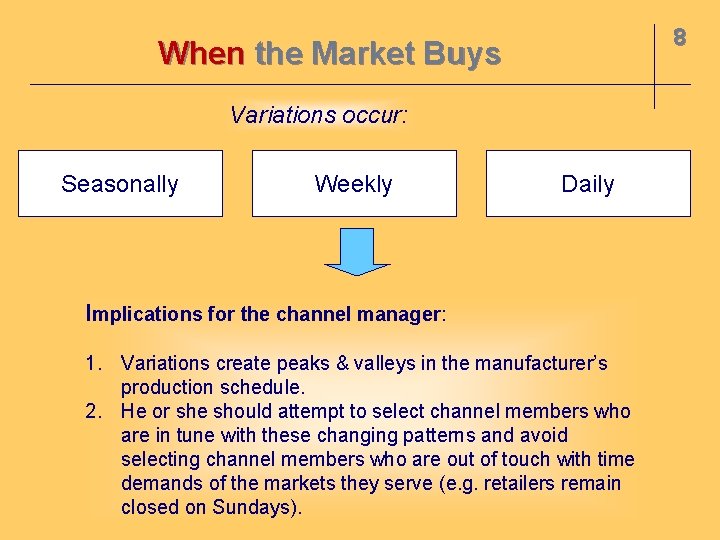 When the Market Buys

8

Variations occur:

Seasonally

Weekly

Daily

Implications for the channel manager:

1. Variations create peaks & valleys in the manufacturer's production schedule.
2. He or she should attempt to select channel members who are in tune with these changing patterns and avoid selecting channel members who are out of touch with time demands of the markets they serve (e.g. retailers remain closed on Sundays).